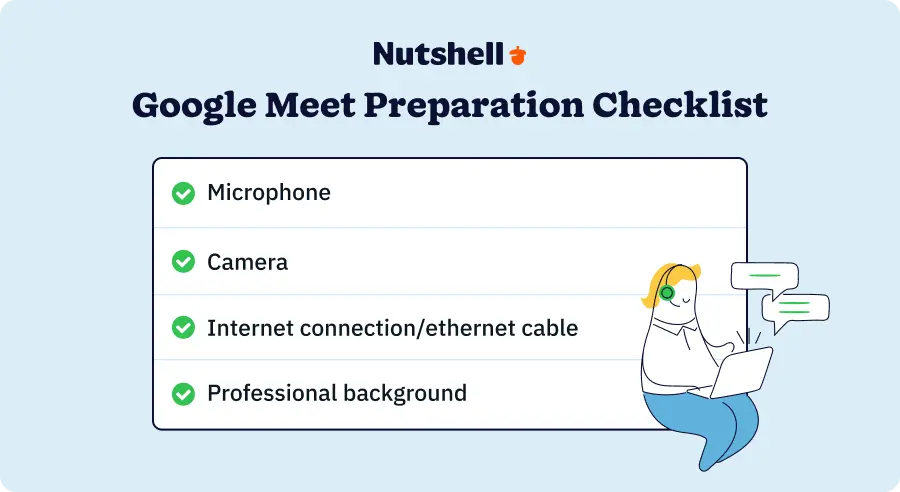 Nutshell

Google Meet Preparation Checklist

Microphone

Camera

Internet connection/ethernet cable

Professional background